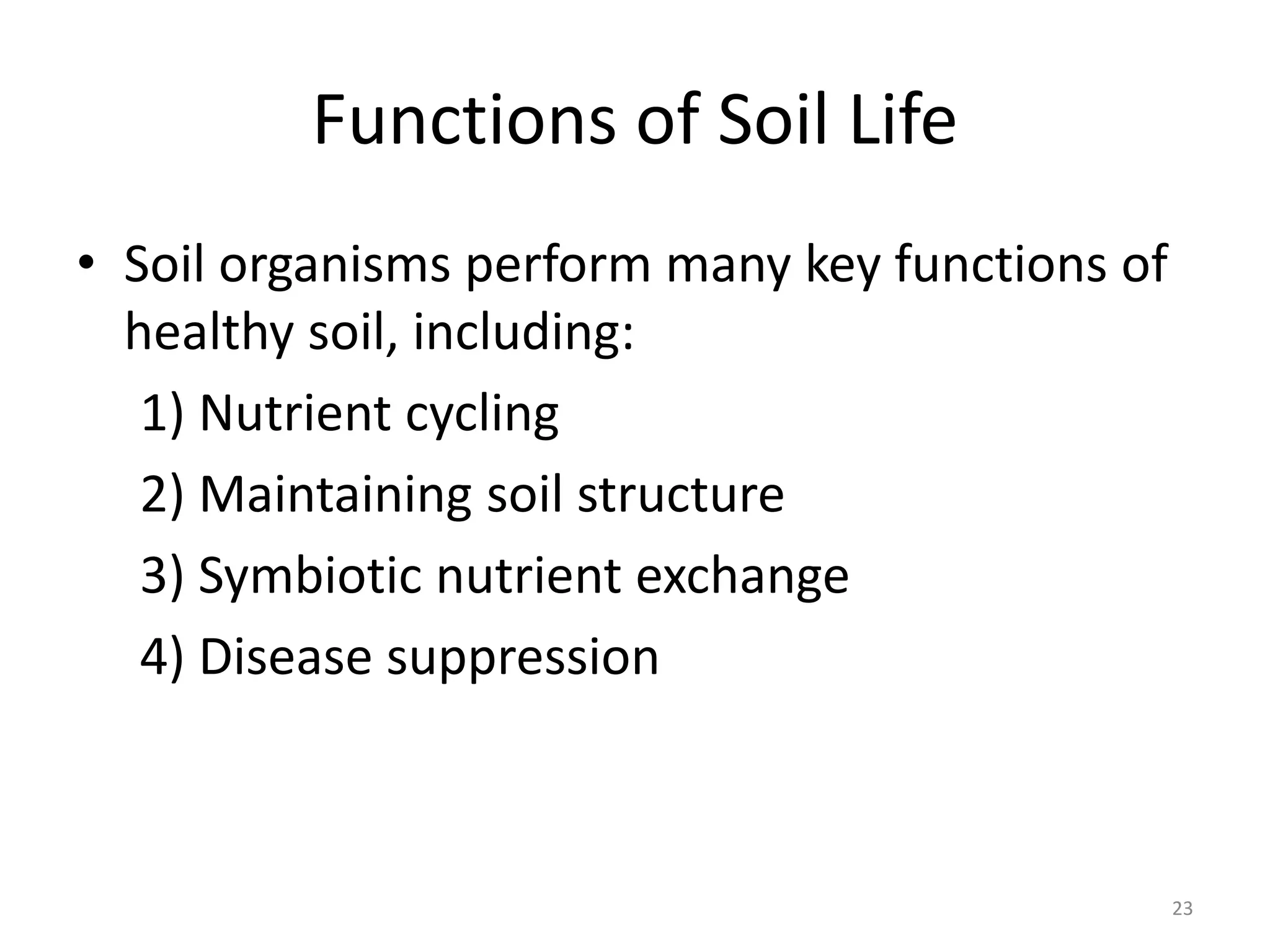 Functions of Soil Life

• Soil organisms perform many key functions of healthy soil, including:

1) Nutrient cycling

2) Maintaining soil structure

3) Symbiotic nutrient exchange

4) Disease suppression

23